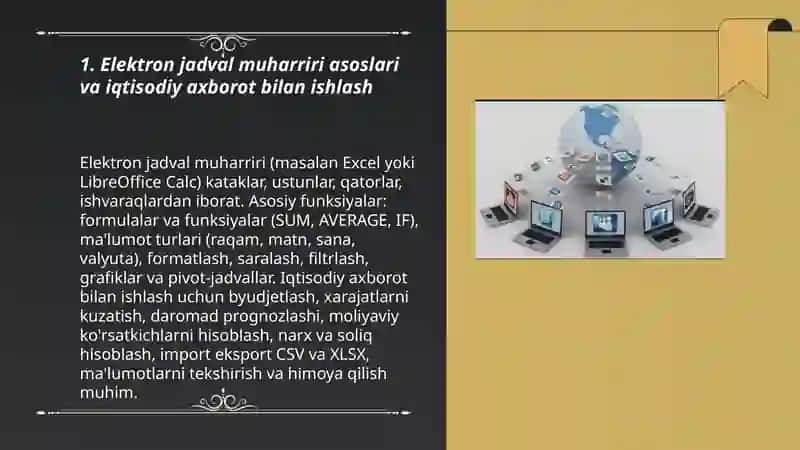 1. Elektron jadval muharriri asoslari va iqtisodiy axborot bilan ishlash

Elektron jadval muharriri (masalan Excel yoki LibreOffice Calc) kataklar, ustunlar, qatorlar, ishvaraqlardan iborat. Asosiy funksiyalar: formulalar va funksiyalar (SUM, AVERAGE, IF), ma'lumot turlari (raqam, matn, sana, valyuta), formatlash, saralash, filtrlash, grafiklar va pivot-jadvallar. Iqtisodiy axborot bilan ishlash uchun byudjetlash, xarajatlarni kuzatish, daromad prognozlashi, moliyaviy ko'rsatkichlarni hisoblash, narx va soliq hisoblash, import eksport CSV va XLSX, ma'lumotlarni tekshirish va himoya qilish muhim.